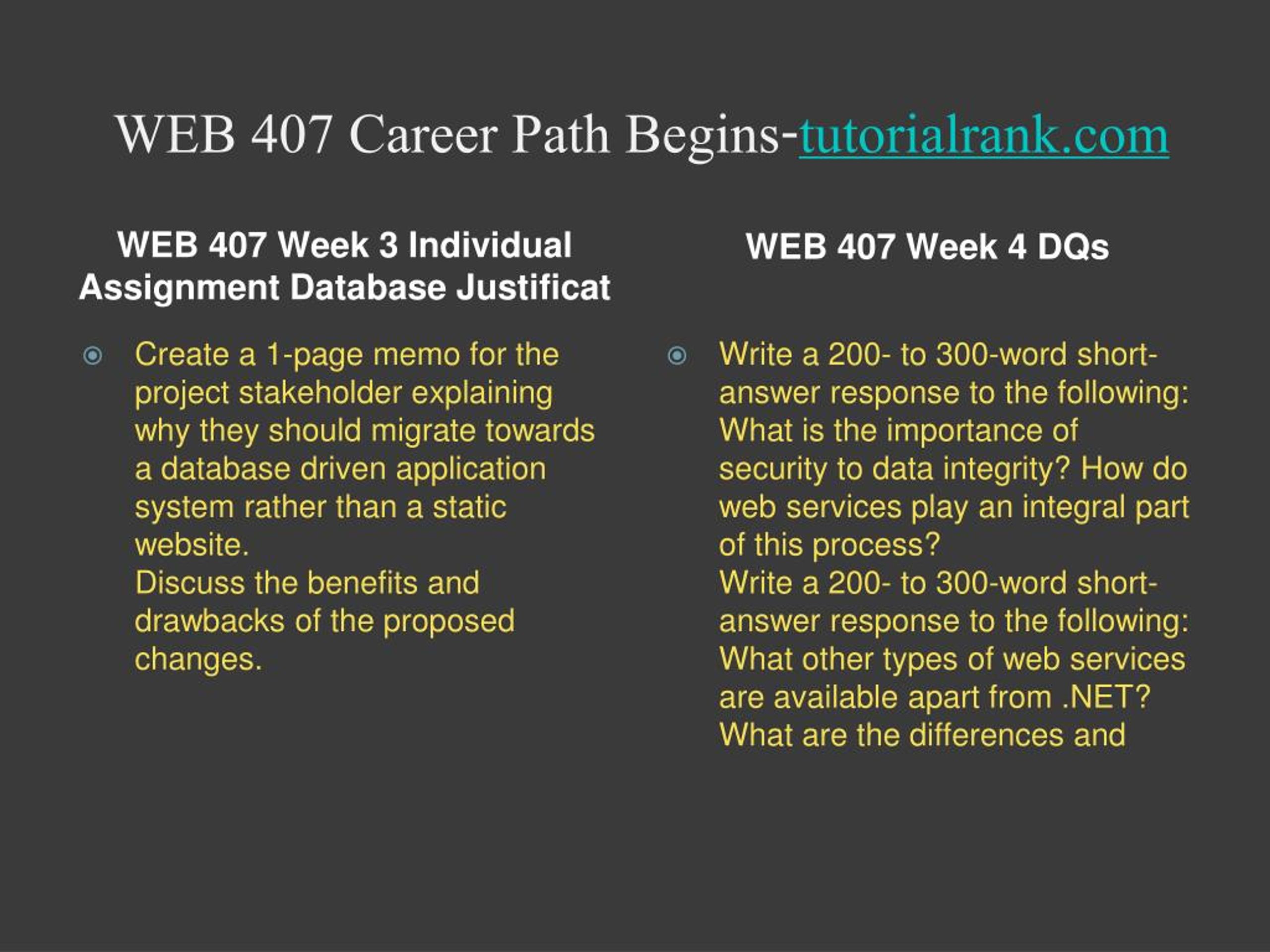 WEB 407 Career Path Begins-tutorialrank.com

WEB 407 Week 3 Individual Assignment Database Justificat

Create a 1-page memo for the project stakeholder explaining why they should migrate towards a database driven application system rather than a static website.
Discuss the benefits and drawbacks of the proposed changes.

WEB 407 Week 4 DQs

Write a 200- to 300-word short-answer response to the following: What is the importance of security to data integrity? How do web services play an integral part of this process?
Write a 200- to 300-word short-answer response to the following: What other types of web services are available apart from .NET? What are the differences and